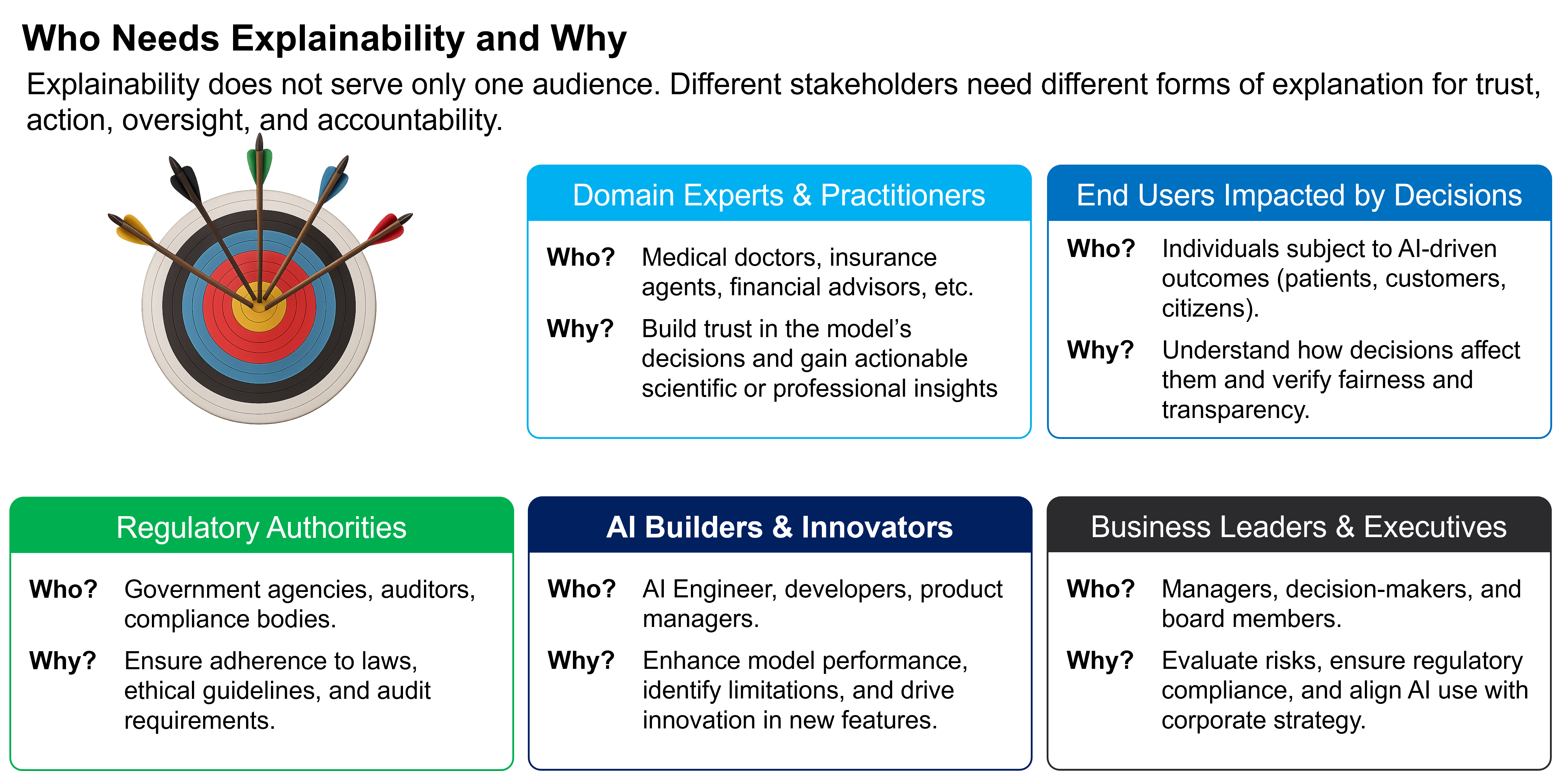 Who Needs Explainability and Why

Explainability does not serve only one audience. Different stakeholders need different forms of explanation for trust, action, oversight, and accountability.

Domain Experts & Practitioners

Who? Medical doctors, insurance agents, financial advisors, etc.

Why? Build trust in the model's decisions and gain actionable scientific or professional insights

End Users Impacted by Decisions

Who? Individuals subject to AI-driven outcomes (patients, customers, citizens).

Why? Understand how decisions affect them and verify fairness and transparency.

Regulatory Authorities

Who? Government agencies, auditors, compliance bodies.

Why? Ensure adherence to laws, ethical guidelines, and audit requirements.

AI Builders & Innovators

Who? AI Engineer, developers, product managers.

Why? Enhance model performance, identify limitations, and drive innovation in new features.

Business Leaders & Executives

Who? Managers, decision-makers, and board members.

Why? Evaluate risks, ensure regulatory compliance, and align AI use with corporate strategy.